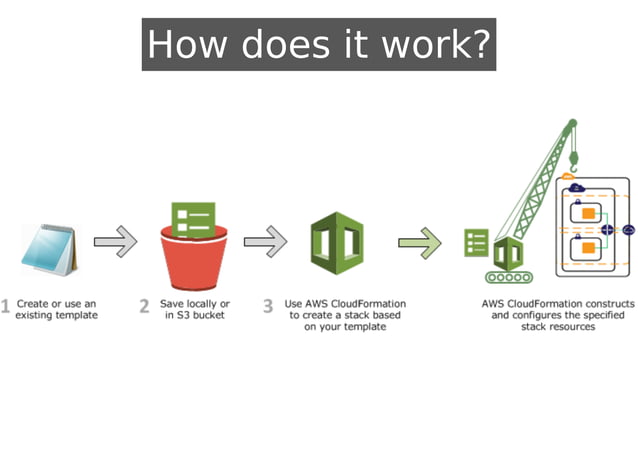 How does it work?

1 Create or use an existing template

2 Save locally or in S3 bucket

3 Use AWS CloudFormation to create a stack based on your template

AWS CloudFormation constructs and configures the specified stack resources